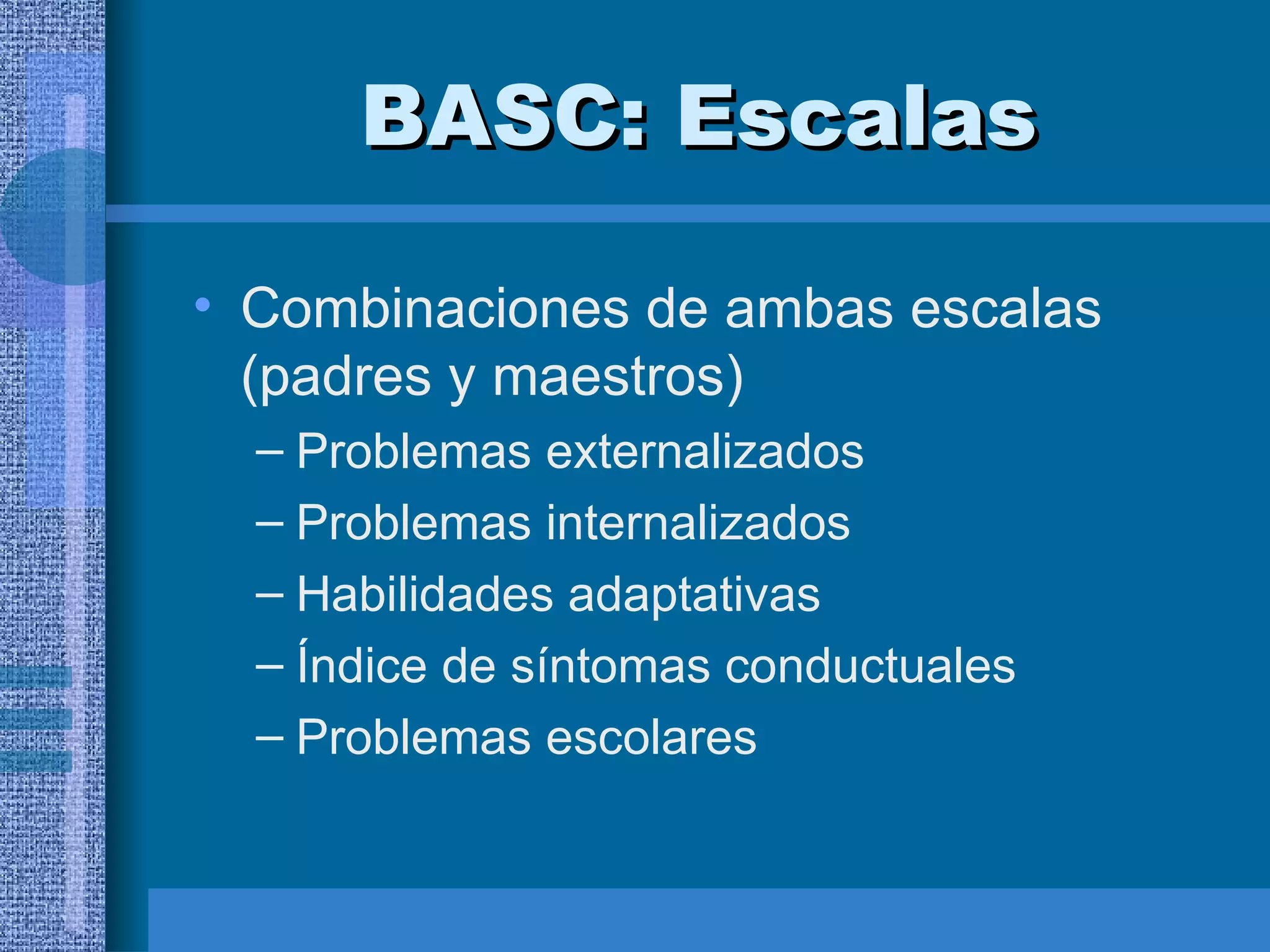 BASC: Escalas

• Combinaciones de ambas escalas (padres y maestros)
– Problemas externalizados
– Problemas internalizados
– Habilidades adaptativas
– Índice de síntomas conductuales
– Problemas escolares